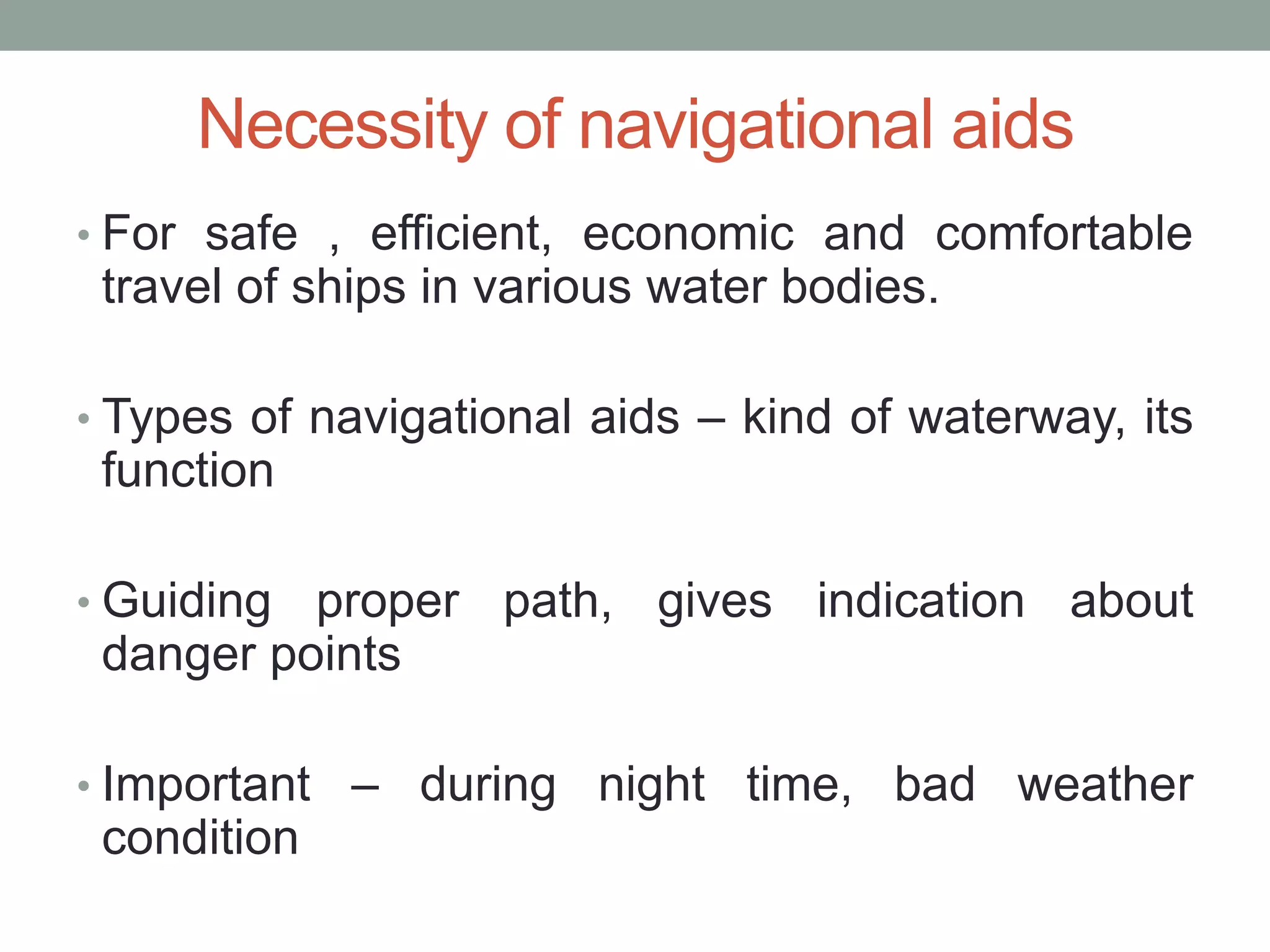 Necessity of navigational aids

• For safe , efficient, economic and comfortable travel of ships in various water bodies.

• Types of navigational aids – kind of waterway, its function

• Guiding proper path, gives indication about danger points

• Important – during night time, bad weather condition